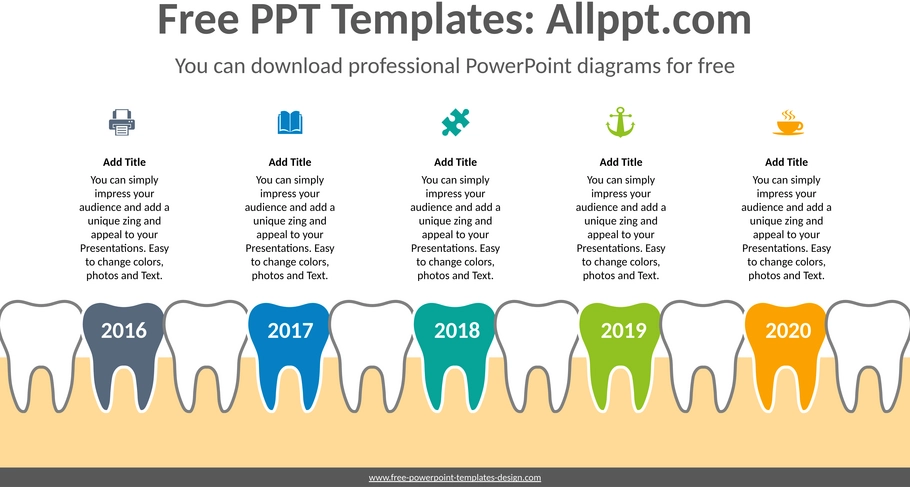 Free PPT Templates: Allppt.com

You can download professional PowerPoint diagrams for free

Add Title

You can simply impress your audience and add a unique zing and appeal to your Presentations. Easy to change colors, photos and Text.

Add Title

You can simply impress your audience and add a unique zing and appeal to your Presentations. Easy to change colors, photos and Text.

Add Title

You can simply impress your audience and add a unique zing and appeal to your Presentations. Easy to change colors, photos and Text.

Add Title

You can simply impress your audience and add a unique zing and appeal to your Presentations. Easy to change colors, photos and Text.

Add Title

You can simply impress your audience and add a unique zing and appeal to your Presentations. Easy to change colors, photos and Text.

2016

2017

2018

2019

2020

www.free-powerpoint-templates-design.com